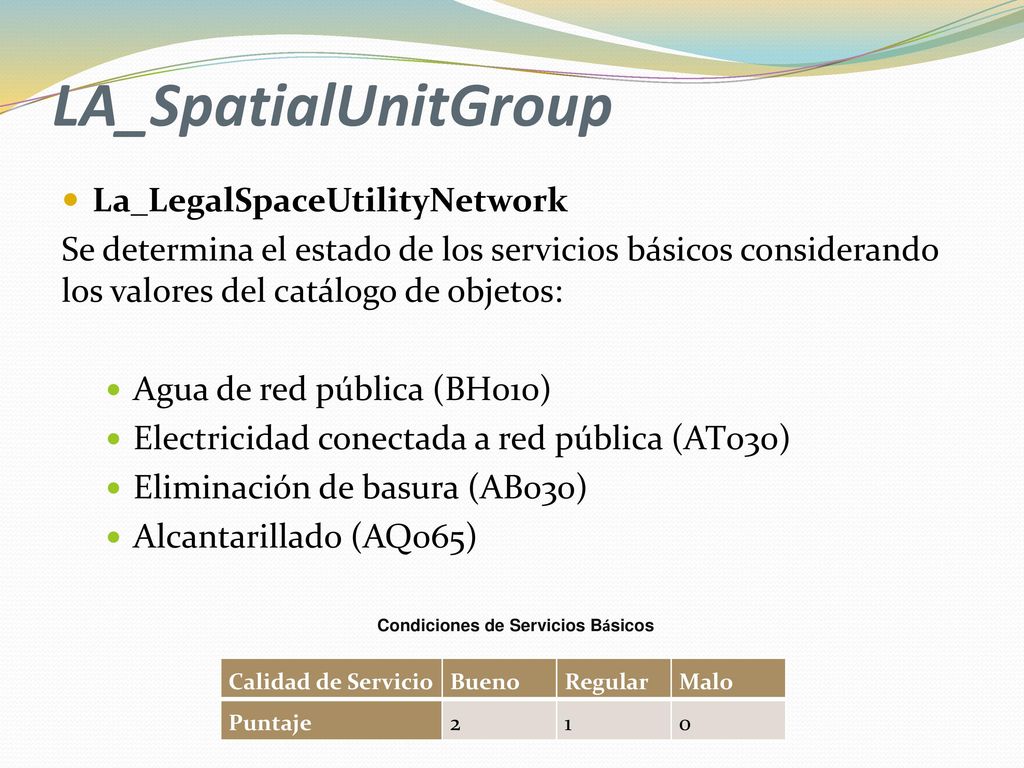 LA_SpatialUnitGroup

La_LegalSpaceUtilityNetwork

Se determina el estado de los servicios básicos considerando los valores del catálogo de objetos:

Agua de red pública (BH010)
Electricidad conectada a red pública (AT030)
Eliminación de basura (AB030)
Alcantarillado (AQ065)

Condiciones de Servicios Básicos

| Calidad de Servicio | Bueno | Regular | Malo |
|---|---|---|---|
| Puntaje | 2 | 1 | 0 |